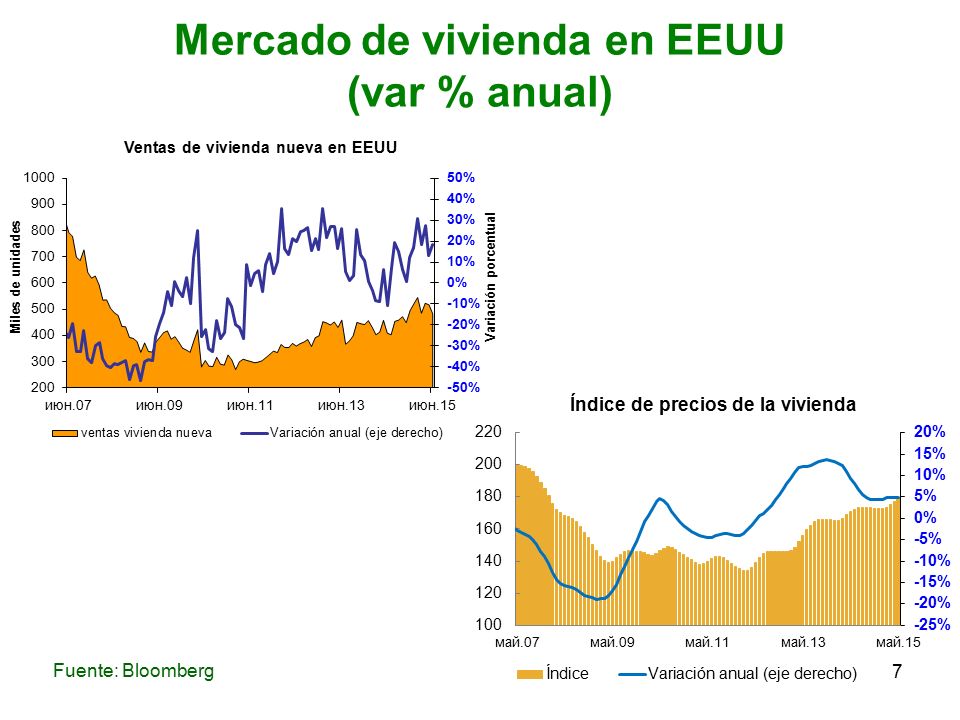 Mercado de vivienda en EEUU
(var % anual)

Ventas de vivienda nueva en EEUU

Miles de unidades

1000
900
800
700
600
500
400
300
200

50%
40%
30%
20%
10%
0%
-10%
-20%
-30%
-40%
-50%

Variación porcentual

июн.07 июн.09 июн.11 июн.13 июн.15

ventas vivienda nueva
Variación anual (eje derecho)

Índice de precios de la vivienda

220
200
180
160
140
120
100

20%
15%
10%
5%
0%
-5%
-10%
-15%
-20%
-25%

май.07 май.09 май.11 май.13 май.15

Índice
Variación anual (eje derecho)

Fuente: Bloomberg

7